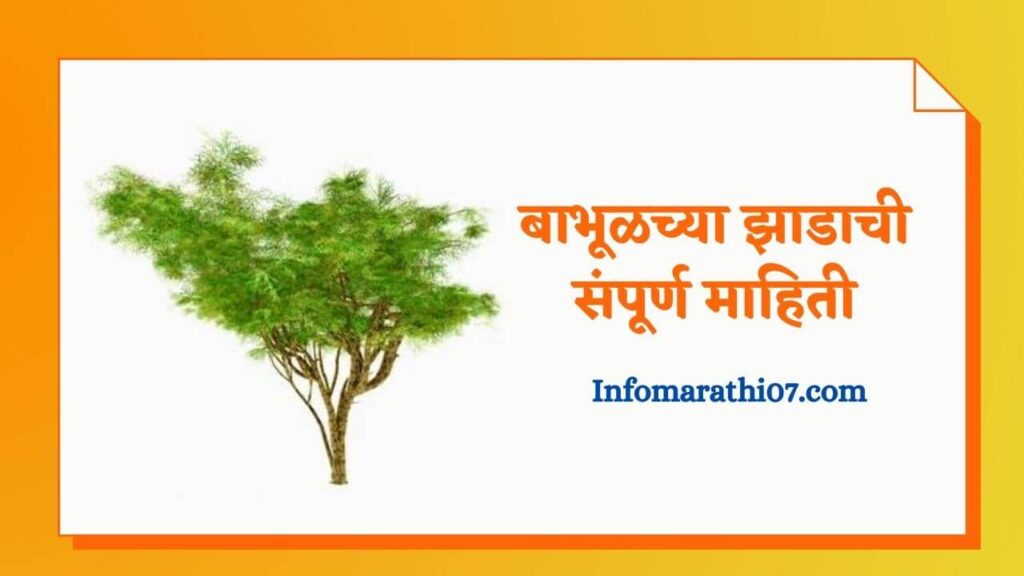 बाभूळच्या झाडाची संपूर्ण माहिती

Infomarathi07.com